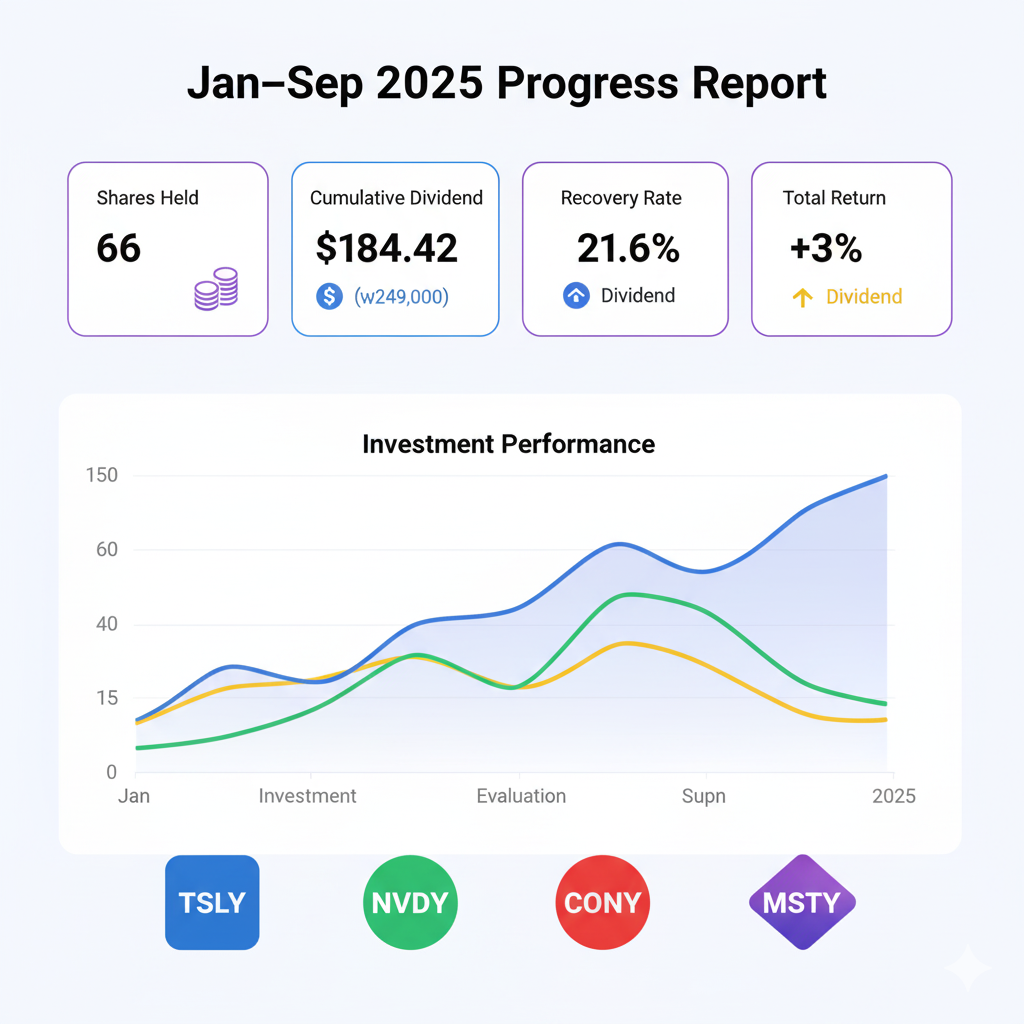 Jan–Sep 2025 Progress Report

Shares Held
66

Cumulative Dividend
$184.42
(w249,000)

Recovery Rate
21.6%
Dividend

Total Return
+3%
Dividend

Investment Performance

150
60
40
15
0

Jan
Investment
Evaluation
Supn
2025

TSLY
NVDY
CONY
MSTY